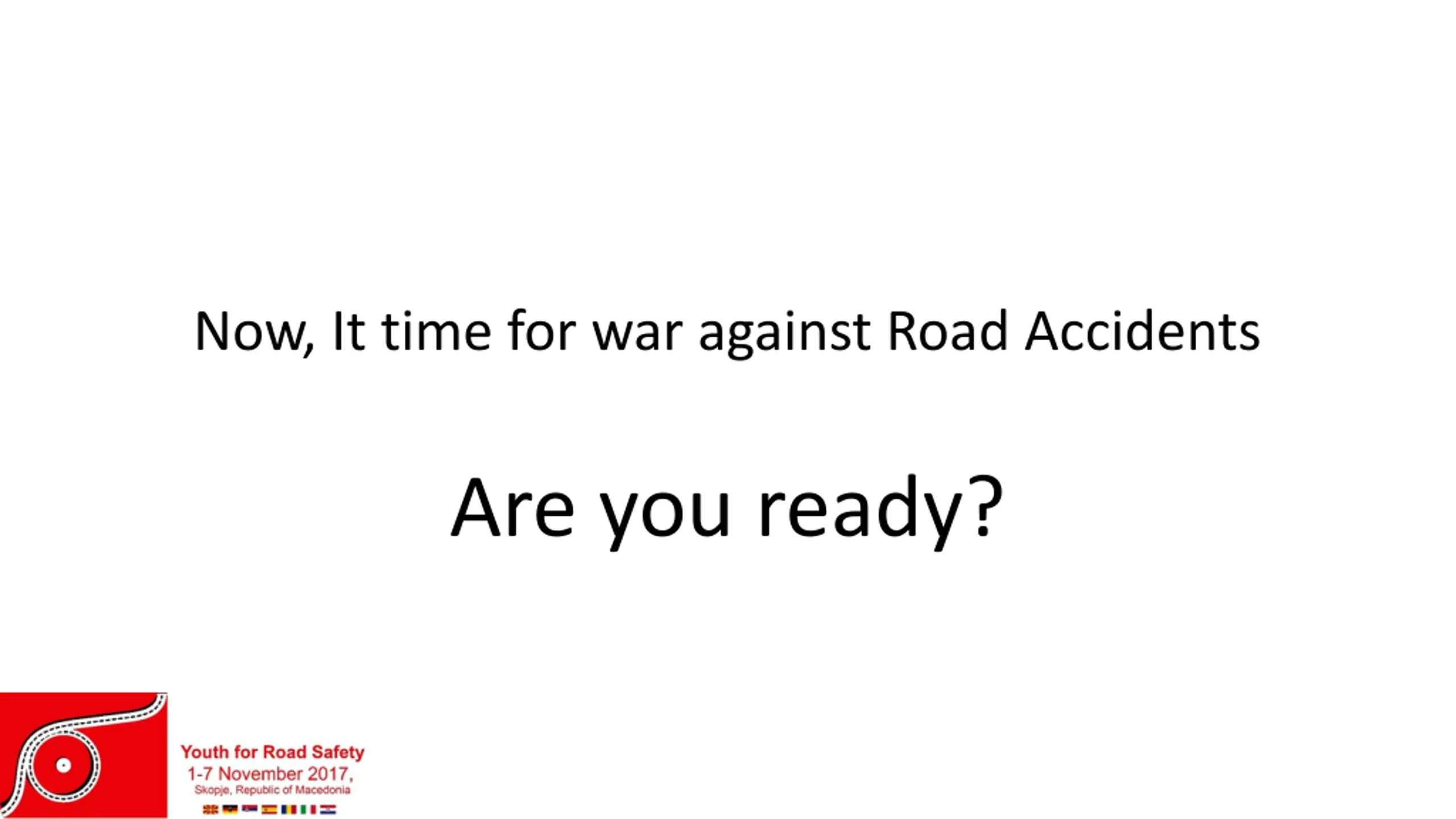 Now, It time for war against Road Accidents

Are you ready?

Youth for Road Safety
1-7 November 2017,
Skopje, Republic of Macedonia